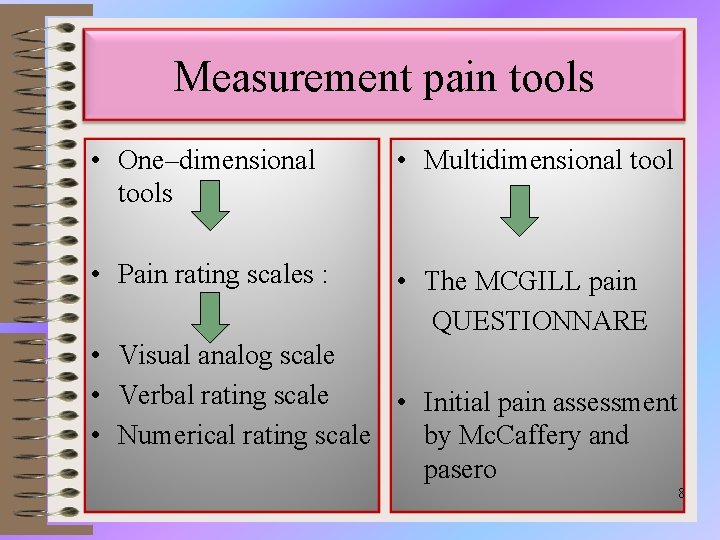 Measurement pain tools

• One–dimensional tools

• Pain rating scales :

• Visual analog scale
• Verbal rating scale
• Numerical rating scale

• Multidimensional tool

• The MCGILL pain QUESTIONNARE

• Initial pain assessment by McCaffery and pasero

8